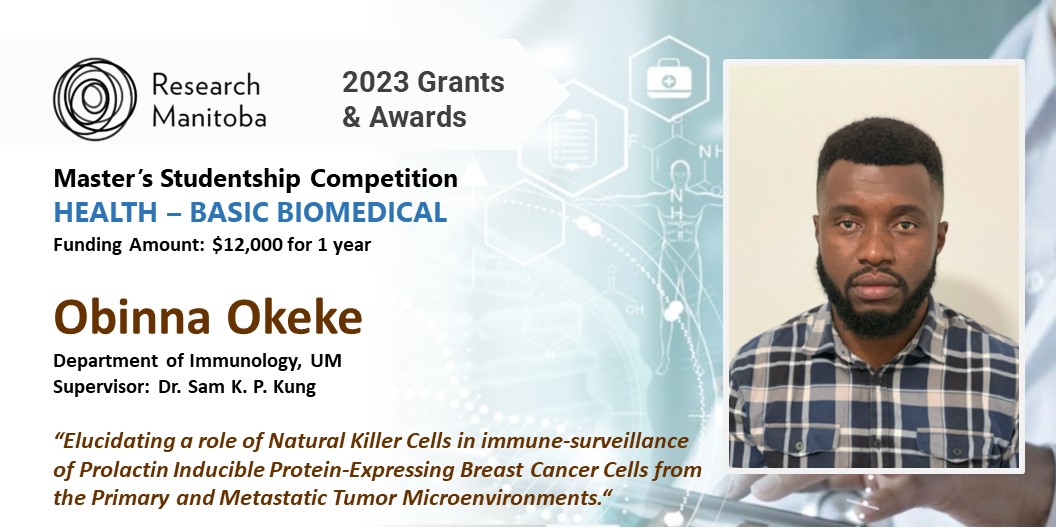 Research Manitoba

2023 Grants & Awards

Master's Studentship Competition
HEALTH – BASIC BIOMEDICAL
Funding Amount: $12,000 for 1 year

Obinna Okeke
Department of Immunology, UM
Supervisor: Dr. Sam K. P. Kung

"Elucidating a role of Natural Killer Cells in immune-surveillance of Prolactin Inducible Protein-Expressing Breast Cancer Cells from the Primary and Metastatic Tumor Microenvironments."